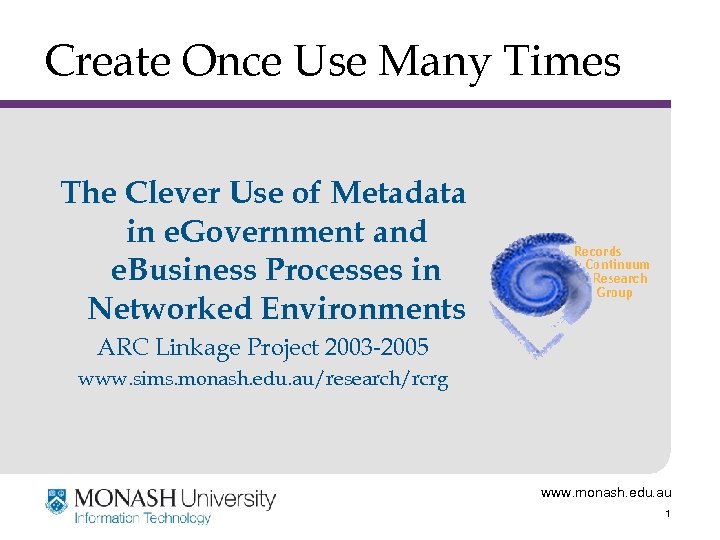 Create Once Use Many Times

The Clever Use of Metadata in eGovernment and eBusiness Processes in Networked Environments

ARC Linkage Project 2003-2005

www.sims.monash.edu.au/research/rcrg

Records Continuum Research Group

MONASH University
Information Technology

www.monash.edu.au

1